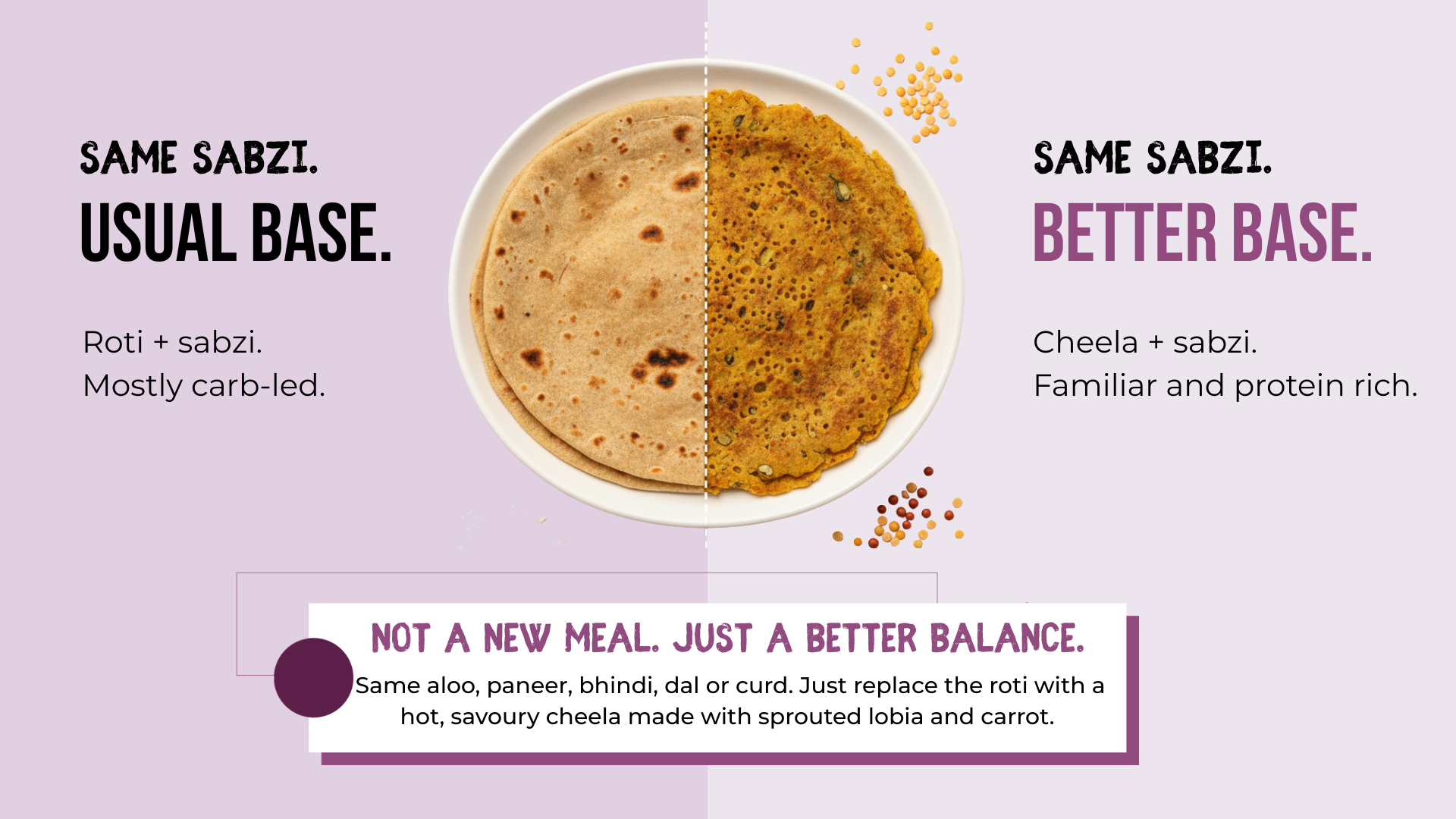 SAME SABZI.
USUAL BASE.

Roti + sabzi.
Mostly carb-led.

SAME SABZI.
BETTER BASE.

Cheela + sabzi.
Familiar and protein rich.

NOT A NEW MEAL. JUST A BETTER BALANCE.
Same aloo, paneer, bhindi, dal or curd. Just replace the roti with a hot, savoury cheela made with sprouted lobia and carrot.